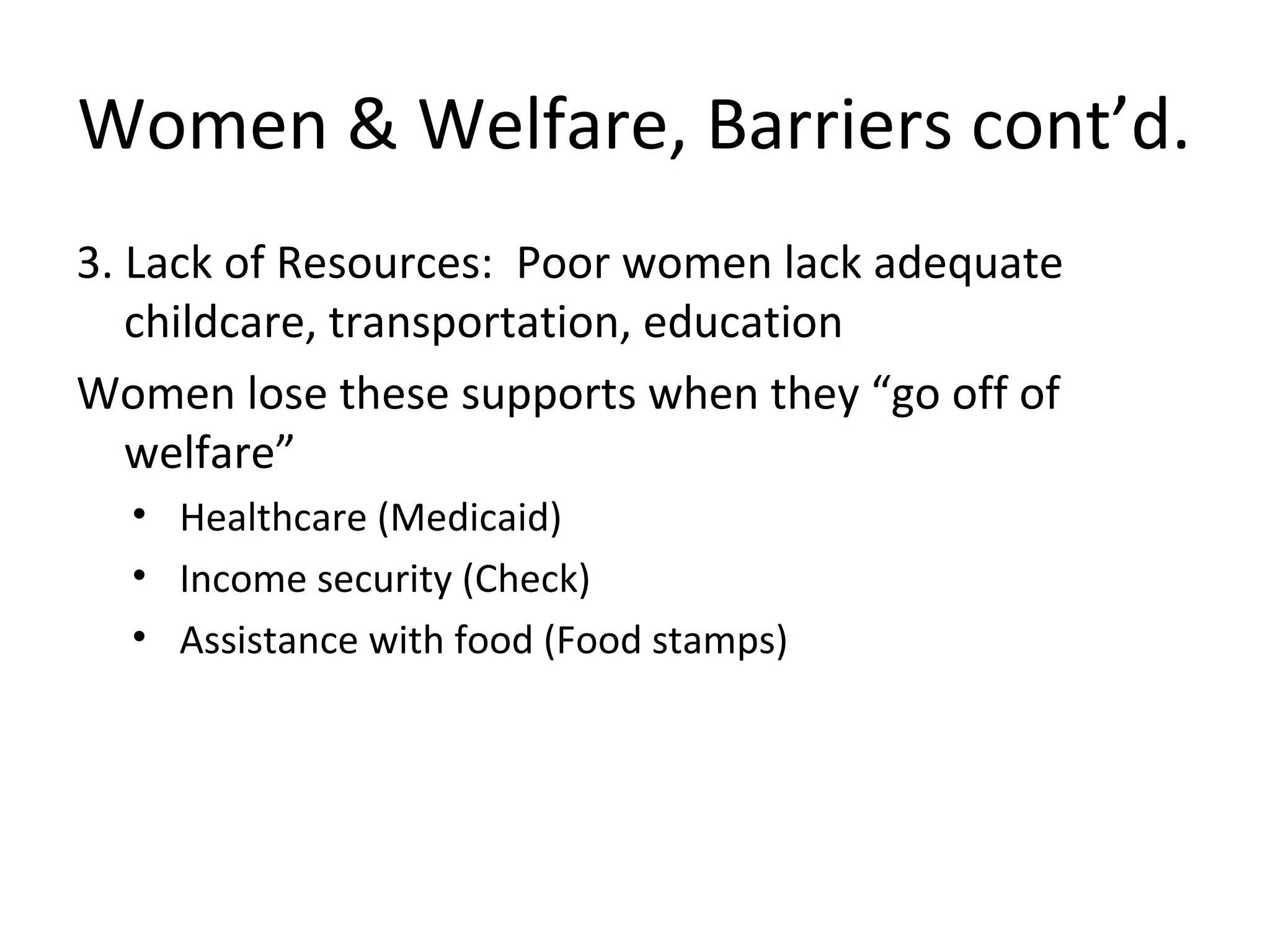 Women & Welfare, Barriers cont’d.

3. Lack of Resources:  Poor women lack adequate childcare, transportation, education

Women lose these supports when they “go off of welfare”

• Healthcare (Medicaid)
• Income security (Check)
• Assistance with food (Food stamps)